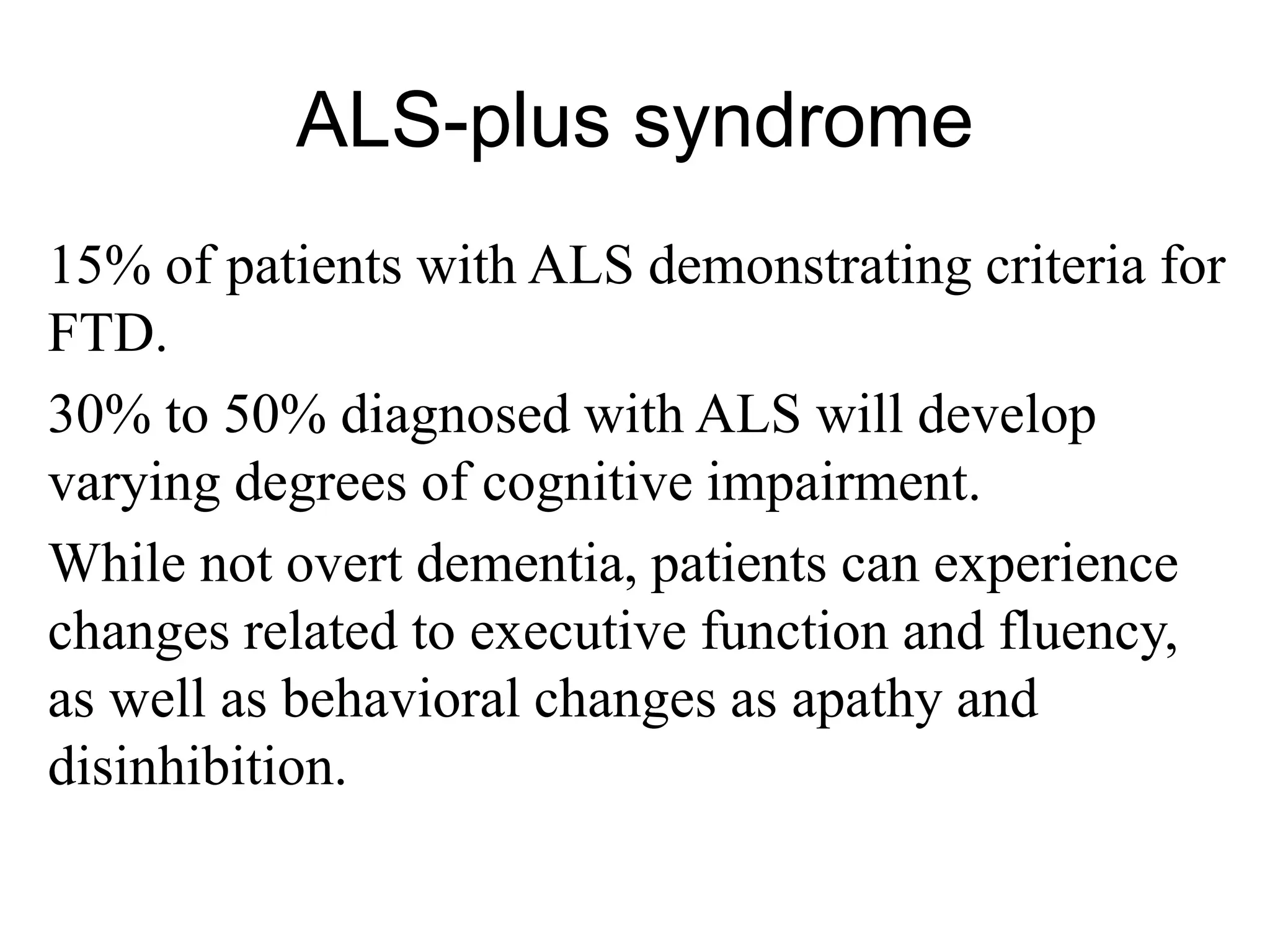 ALS-plus syndrome

15% of patients with ALS demonstrating criteria for FTD.

30% to 50% diagnosed with ALS will develop varying degrees of cognitive impairment.

While not overt dementia, patients can experience changes related to executive function and fluency, as well as behavioral changes as apathy and disinhibition.